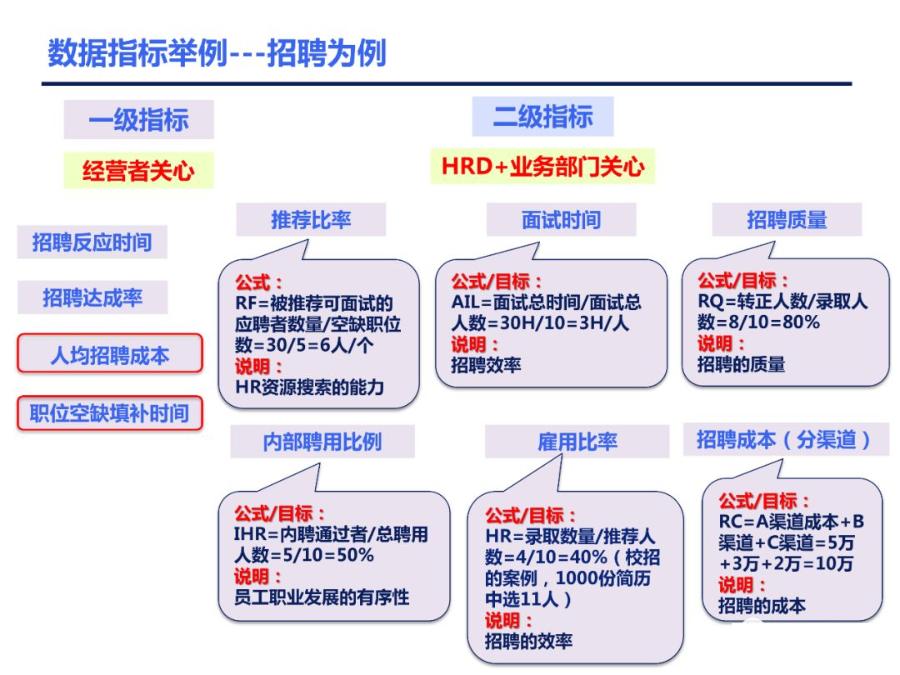 数据指标举例---招聘为例

一级指标

经营者关心

招聘反应时间

招聘达成率

人均招聘成本

职位空缺填补时间

二级指标

HRD+业务部门关心

推荐比率

公式：
RF=被推荐可面试的应聘者数量/空缺职位数=30/5=6人/个
说明：
HR资源搜索的能力

面试时间

公式/目标：
AIL=面试总时间/面试总人数=30H/10=3H/人
说明：
招聘效率

招聘质量

公式/目标：
RQ=转正人数/录取人数=8/10=80%
说明：
招聘的质量

内部聘用比例

公式/目标：
IHR=内聘通过者/总聘用人数=5/10=50%
说明：
员工职业发展的有序性

雇用比率

公式/目标：
HR=录取数量/推荐人数=4/10=40%（校招的案例，1000份简历中选11人）
说明：
招聘的效率

招聘成本（分渠道）

公式/目标：
RC=A渠道成本+B渠道+C渠道=5万+3万+2万=10万
说明：
招聘的成本